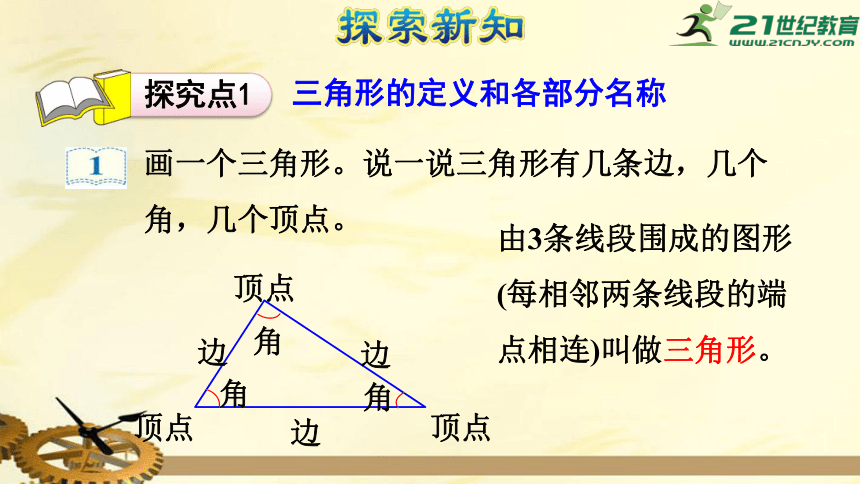 探索新知

21世纪教育
WWW.21CNJY.COM

探究点1　三角形的定义和各部分名称

1　画一个三角形。说一说三角形有几条边，几个角，几个顶点。

由3条线段围成的图形(每相邻两条线段的端点相连)叫做三角形。

顶点
角
边
边
角
角
顶点
边
顶点